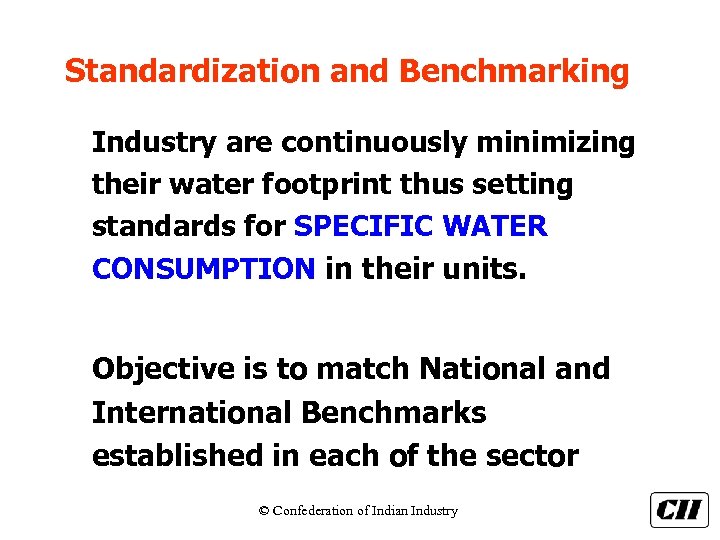 Standardization and Benchmarking

Industry are continuously minimizing their water footprint thus setting standards for SPECIFIC WATER CONSUMPTION in their units.

Objective is to match National and International Benchmarks established in each of the sector

© Confederation of Indian Industry

CII